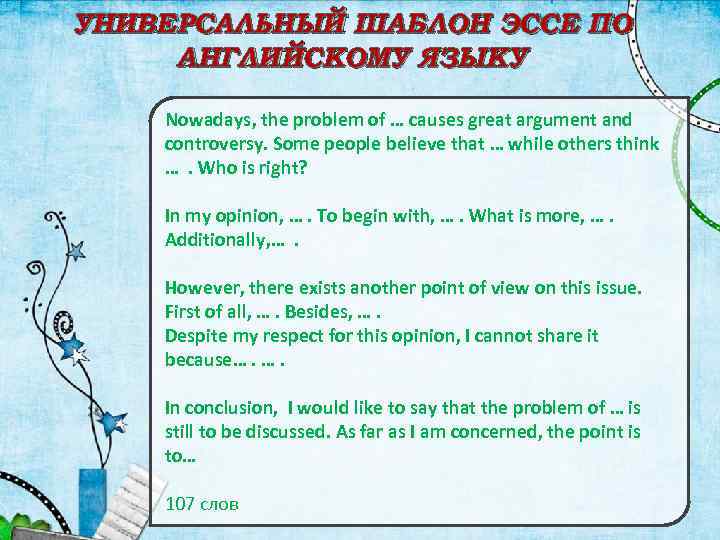 УНИВЕРСАЛЬНЫЙ ШАБЛОН ЭССЕ ПО АНГЛИЙСКОМУ ЯЗЫКУ

Nowadays, the problem of … causes great argument and controversy. Some people believe that … while others think … . Who is right?

In my opinion, … . To begin with, … . What is more, … . Additionally,… .

However, there exists another point of view on this issue. First of all, … . Besides, … .
Despite my respect for this opinion, I cannot share it because… . … .

In conclusion, I would like to say that the problem of … is still to be discussed. As far as I am concerned, the point is to…

107 слов